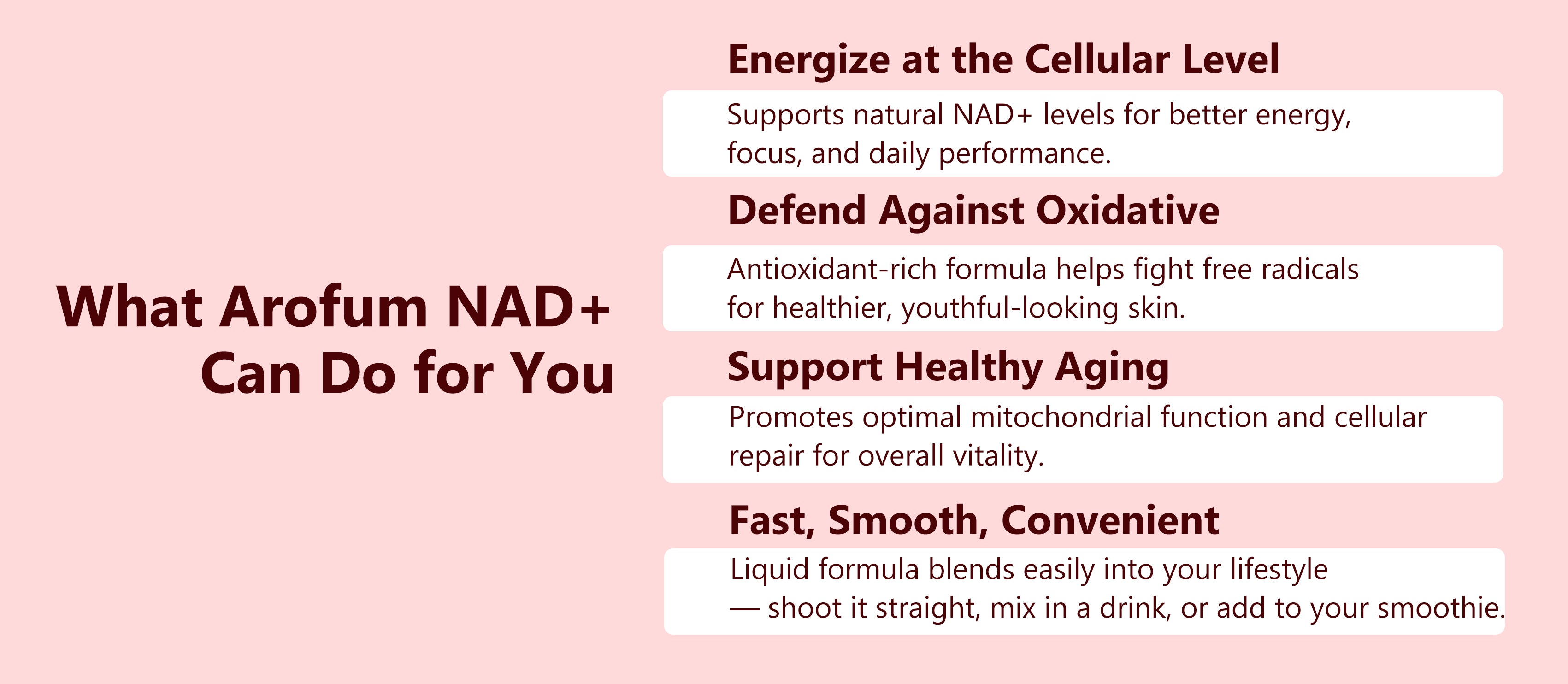 What Arofum NAD+ Can Do for You

Energize at the Cellular Level

Supports natural NAD+ levels for better energy, focus, and daily performance.

Defend Against Oxidative

Antioxidant-rich formula helps fight free radicals for healthier, youthful-looking skin.

Support Healthy Aging

Promotes optimal mitochondrial function and cellular repair for overall vitality.

Fast, Smooth, Convenient

Liquid formula blends easily into your lifestyle — shoot it straight, mix in a drink, or add to your smoothie.